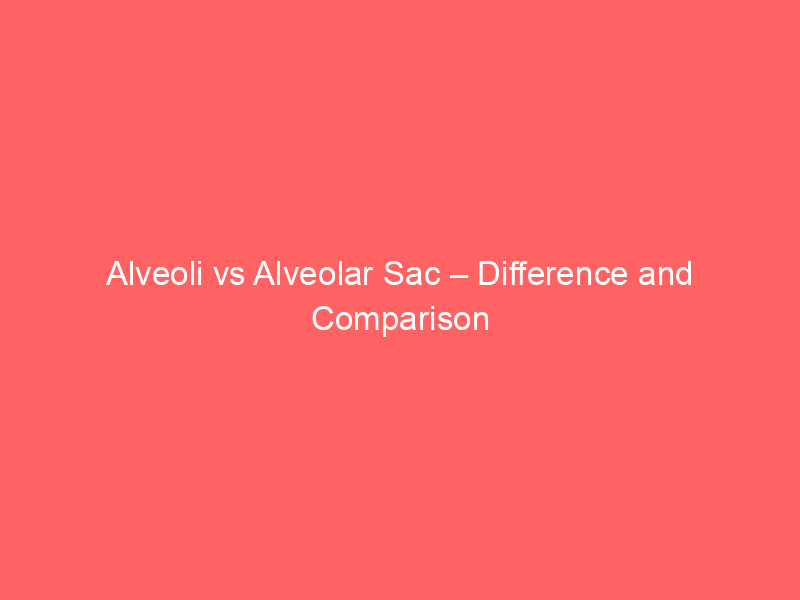 Alveoli vs Alveolar Sac – Difference and Comparison